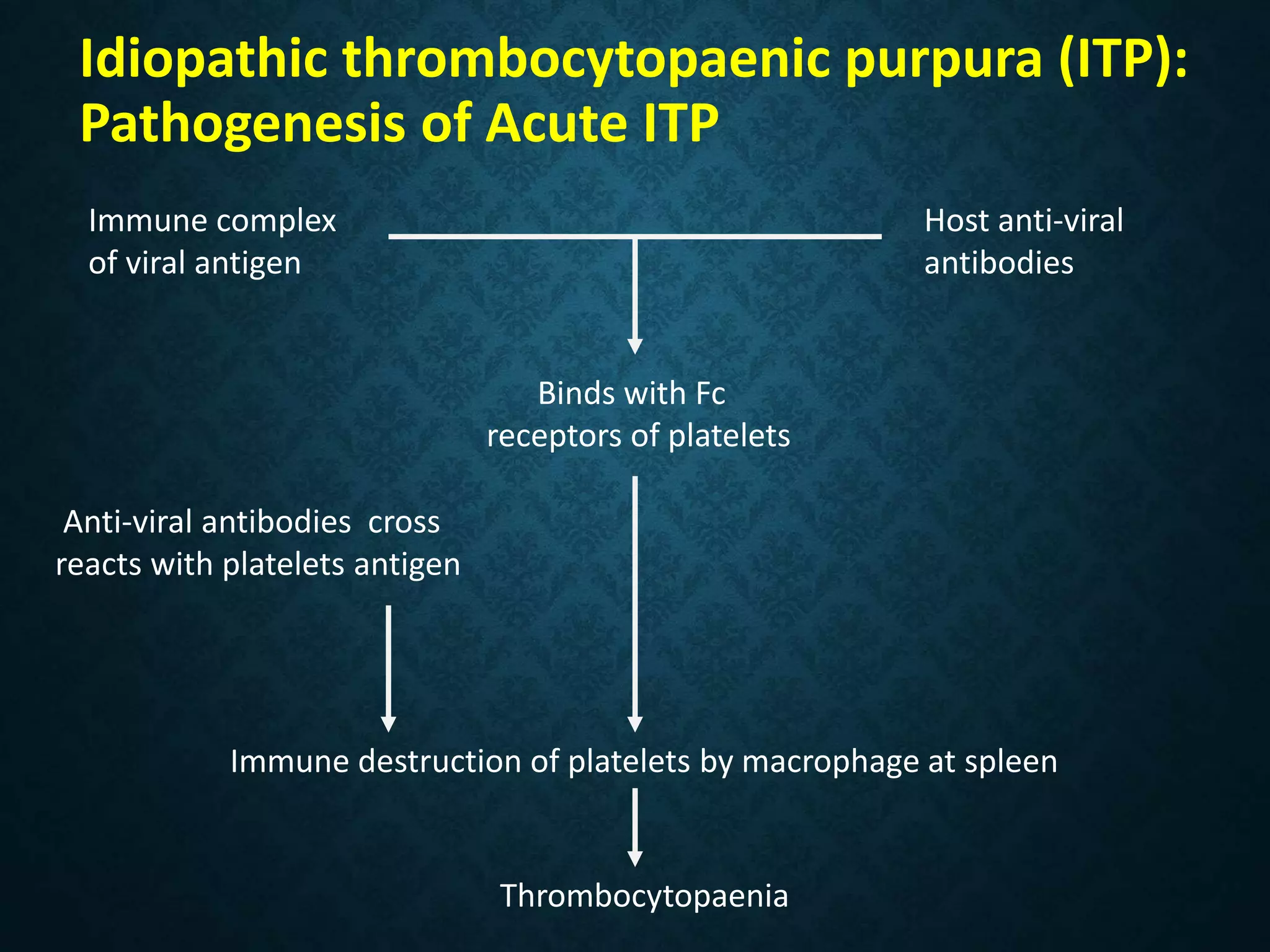 Idiopathic thrombocytopaenic purpura (ITP): Pathogenesis of Acute ITP

Immune complex of viral antigen

Host anti-viral antibodies

Binds with Fc receptors of platelets

Anti-viral antibodies cross reacts with platelets antigen

Immune destruction of platelets by macrophage at spleen

Thrombocytopaenia